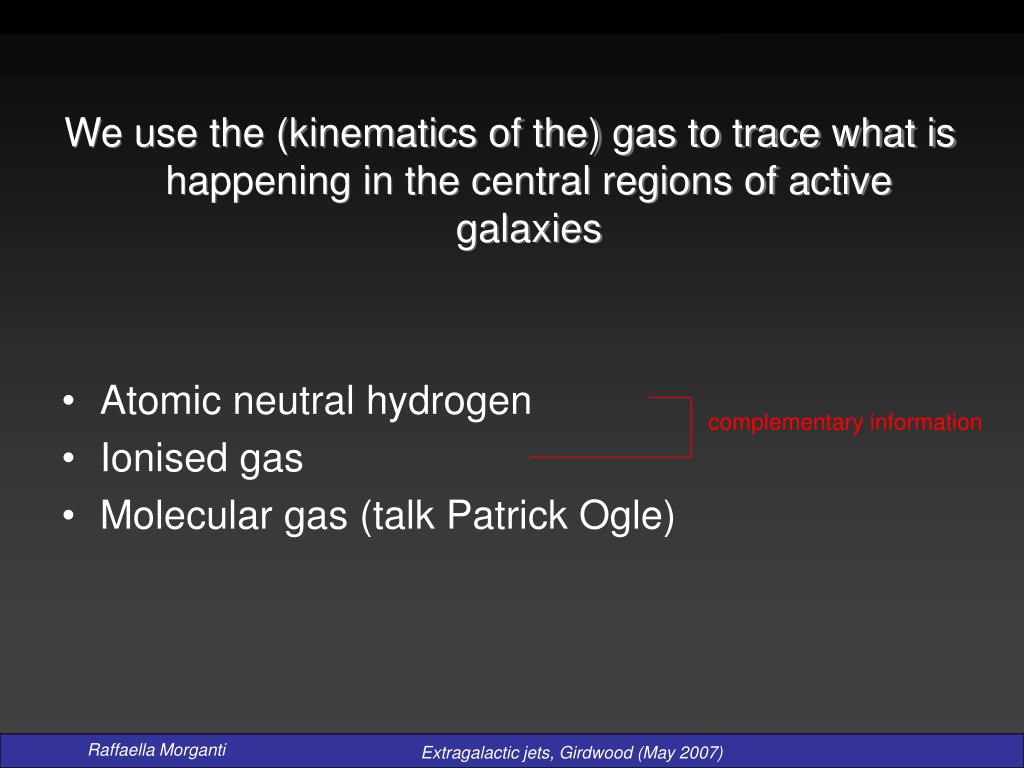 We use the (kinematics of the) gas to trace what is happening in the central regions of active galaxies

• Atomic neutral hydrogen
• Ionised gas
• Molecular gas (talk Patrick Ogle)

complementary information

Raffaella Morganti

Extragalactic jets, Girdwood (May 2007)